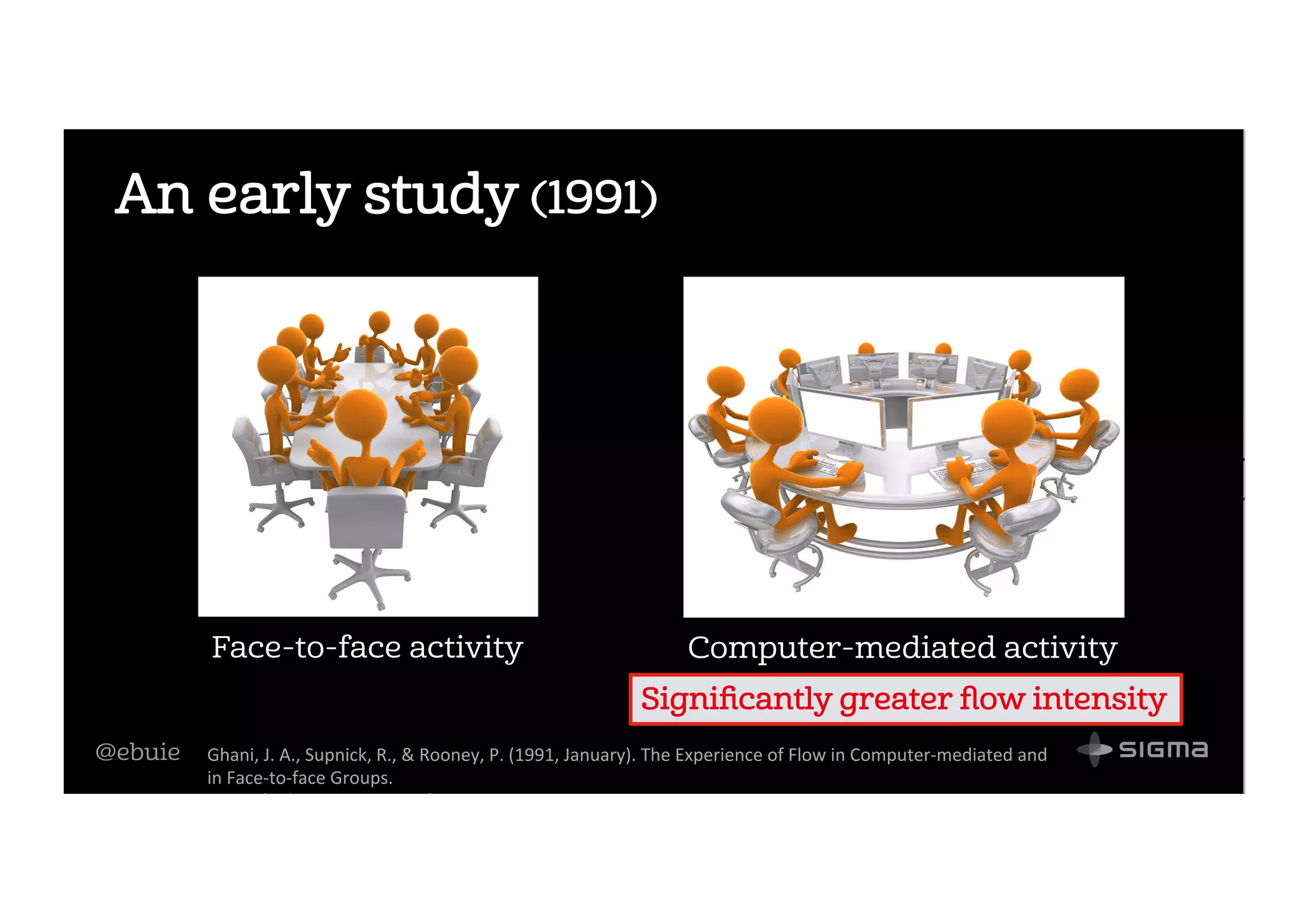 An early study (1991)

Face-to-face activity

Computer-mediated activity

Significantly greater flow intensity

@ebuie

Ghani, J. A., Supnick, R., & Rooney, P. (1991, January). The Experience of Flow in Computer-mediated and in Face-to-face Groups.

SIGMA